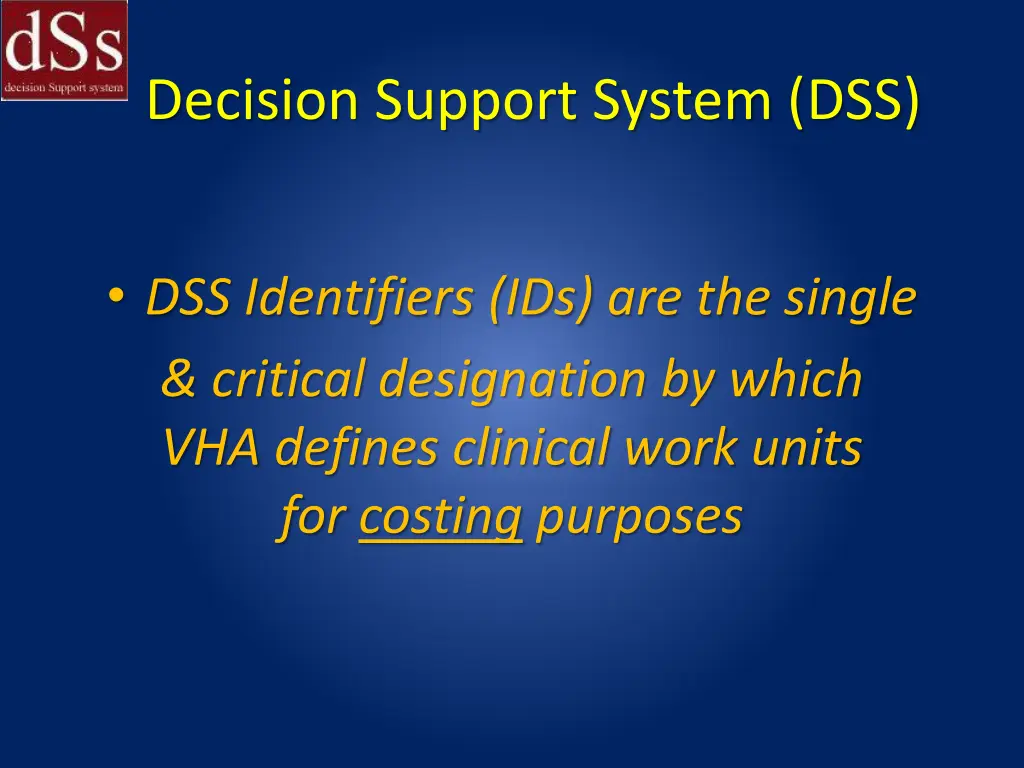 dSs
decision Support system

Decision Support System (DSS)

• DSS Identifiers (IDs) are the single & critical designation by which VHA defines clinical work units for costing purposes